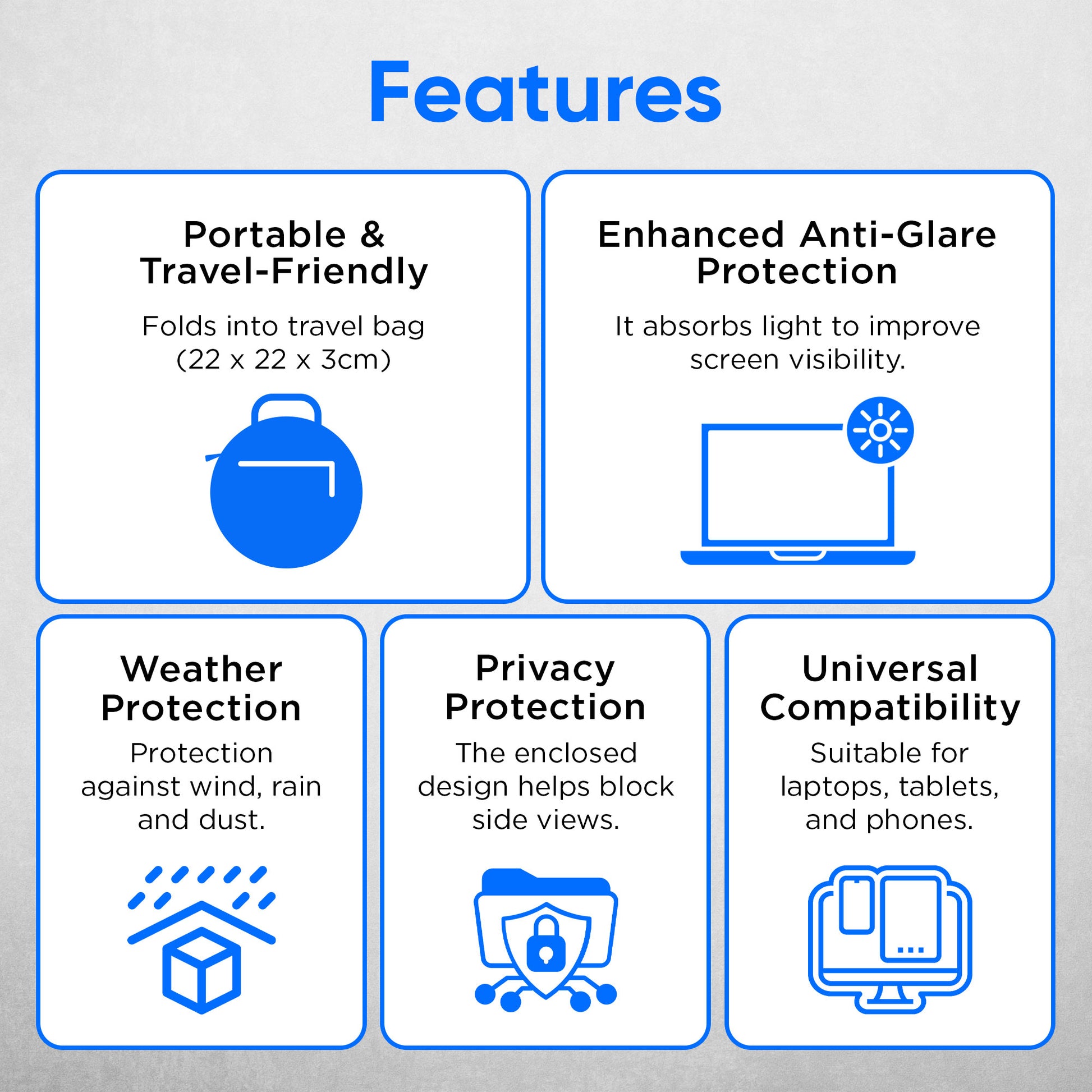 Features

Portable & Travel-Friendly

Folds into travel bag (22 x 22 x 3cm)

Enhanced Anti-Glare Protection

It absorbs light to improve screen visibility.

Weather Protection

Protection against wind, rain and dust.

Privacy Protection

The enclosed design helps block side views.

Universal Compatibility

Suitable for laptops, tablets, and phones.